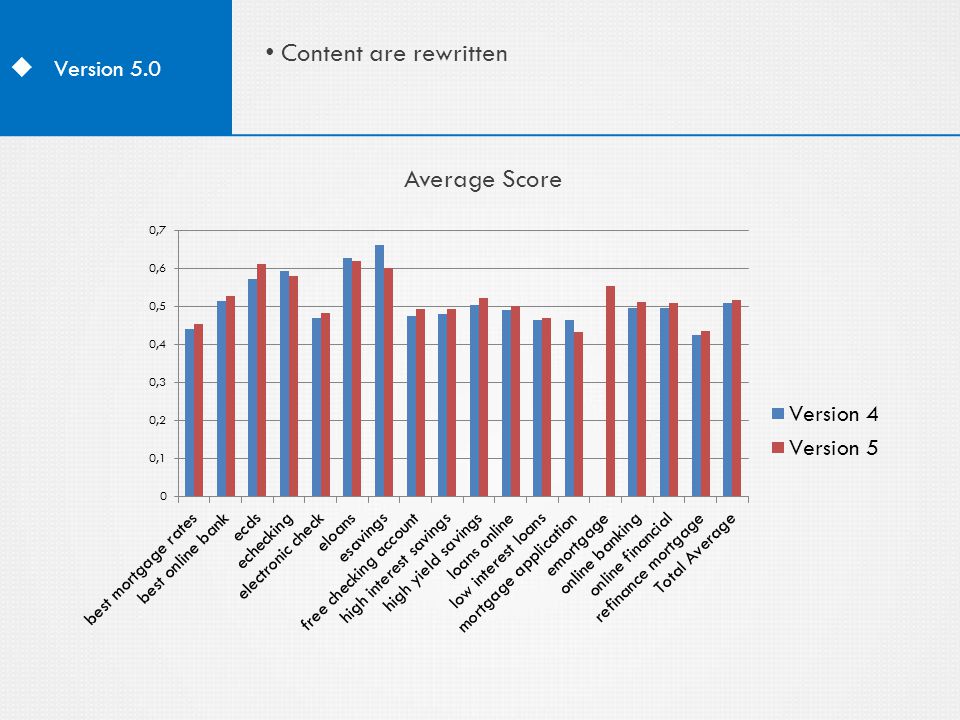 Version 5.0

• Content are rewritten

Average Score

0,7
0,6
0,5
0,4
0,3
0,2
0,1
0

best mortgage rates
best online bank
ecds
echecking
electronic check
eloans
esavings
free checking account
high interest savings
high yield savings
loans online
low interest loans
mortgage application
emortgage
online banking
online financial
refinance mortgage
Total Average

Version 4
Version 5